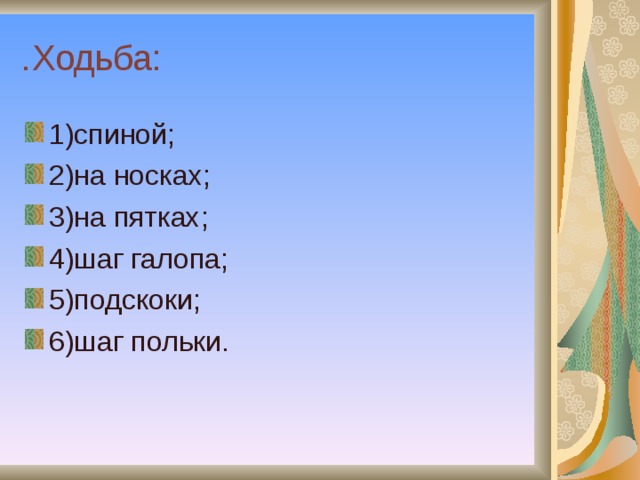 .Ходьба:

1)спиной;
2)на носках;
3)на пятках;
4)шаг галопа;
5)подскоки;
6)шаг польки.